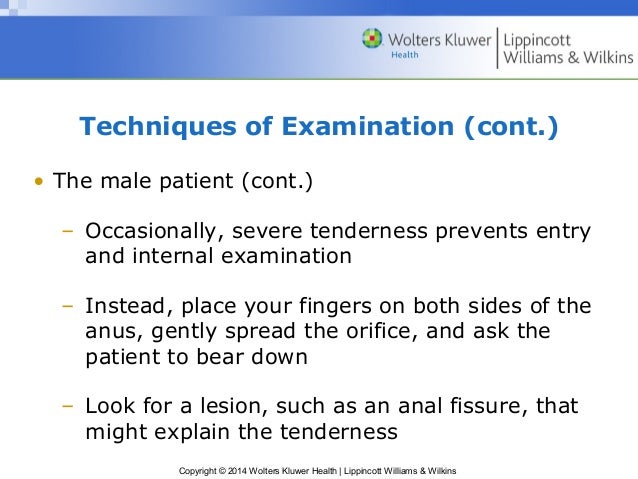 Wolters Kluwer
Health
Lippincott
Williams & Wilkins

Techniques of Examination (cont.)

• The male patient (cont.)

– Occasionally, severe tenderness prevents entry and internal examination

– Instead, place your fingers on both sides of the anus, gently spread the orifice, and ask the patient to bear down

– Look for a lesion, such as an anal fissure, that might explain the tenderness

Copyright © 2014 Wolters Kluwer Health | Lippincott Williams & Wilkins